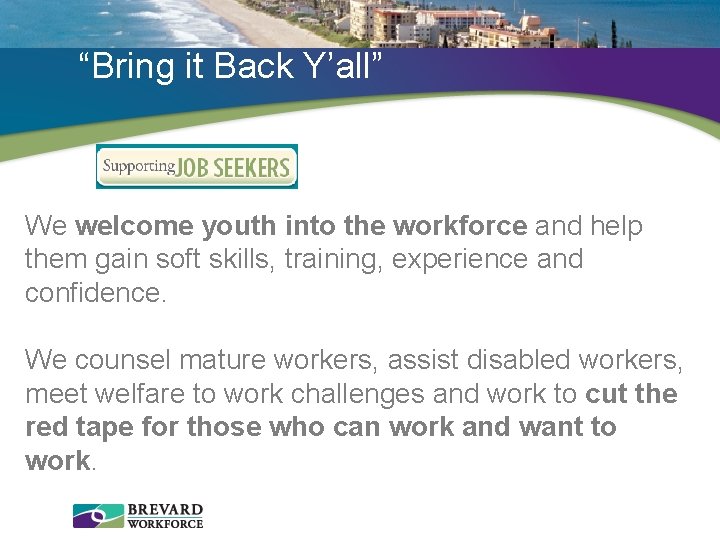 “Bring it Back Y’all”

Supporting JOB SEEKERS

We welcome youth into the workforce and help them gain soft skills, training, experience and confidence.

We counsel mature workers, assist disabled workers, meet welfare to work challenges and work to cut the red tape for those who can work and want to work.

BREVARD WORKFORCE